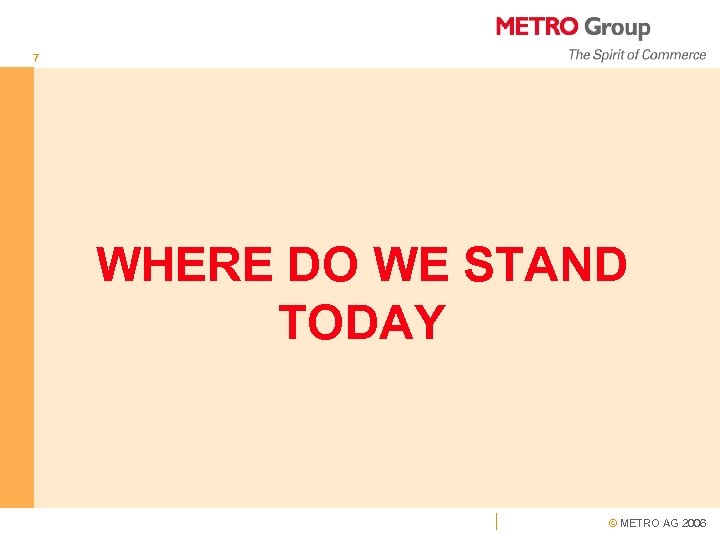 METRO Group
The Spirit of Commerce

7

WHERE DO WE STAND TODAY

© METRO AG 2006